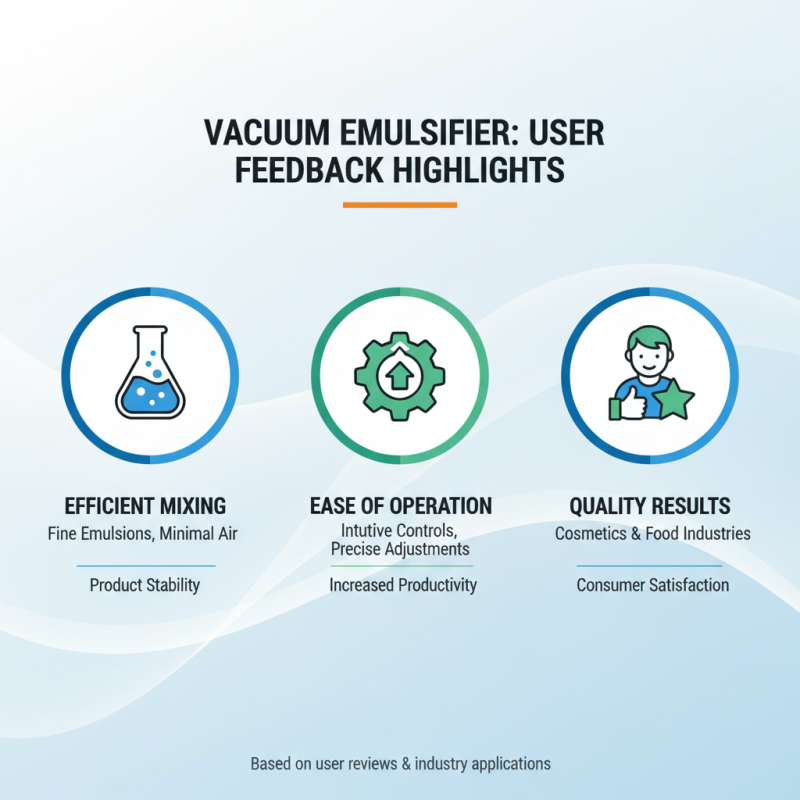 VACUUM EMULSIFIER: USER FEEDBACK HIGHLIGHTS

EFFICIENT MIXING
Fine Emulsions, Minimal Air

Product Stability

EASE OF OPERATION
Intutive Controls, Precise Adjustments

Increased Productivity

QUALITY RESULTS
Cosmetics & Food Industries

Consumer Satisfaction

Based on user reviews & industry applications